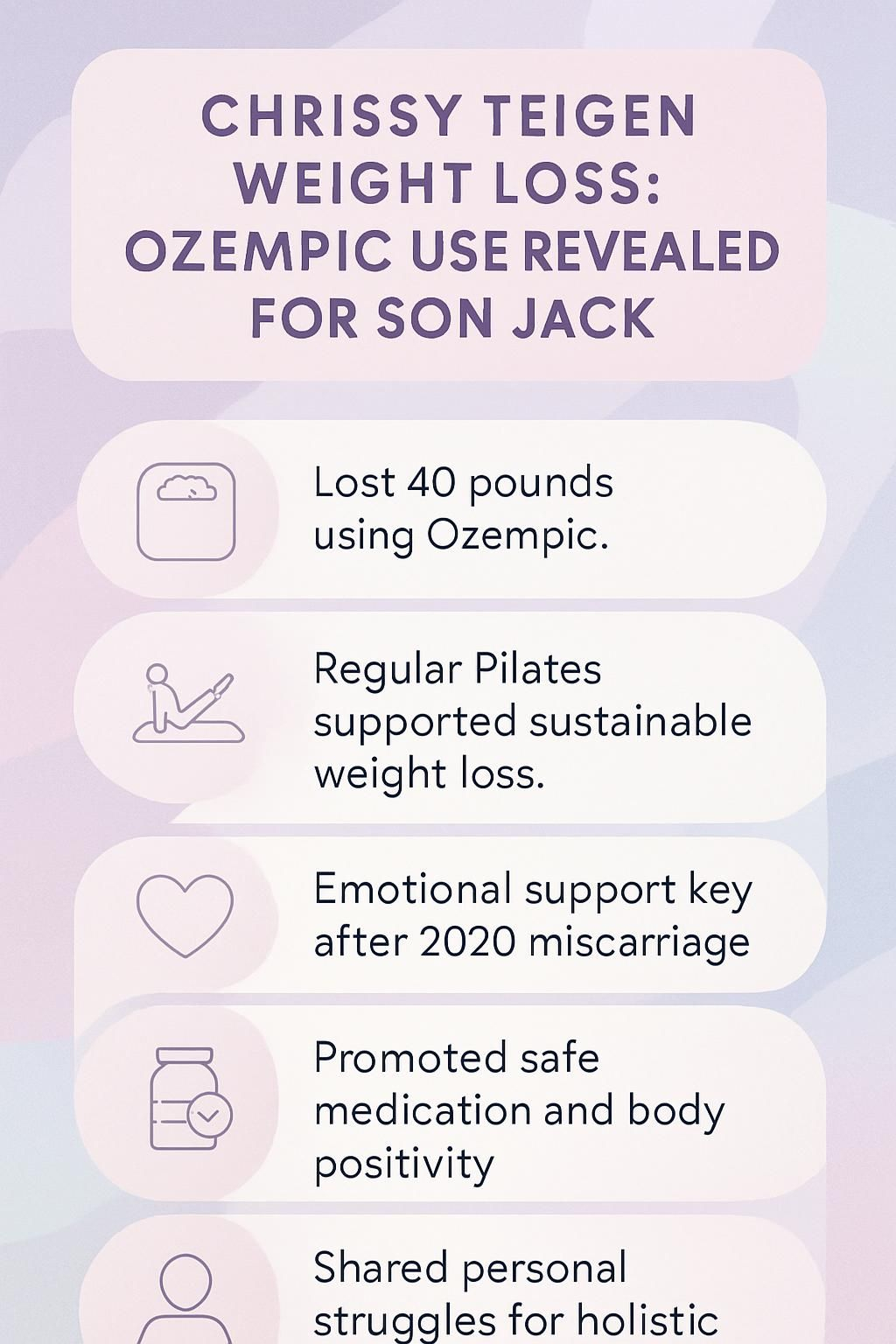 CHRISSY TEIGEN WEIGHT LOSS: OZEMPIC USE REVEALED FOR SON JACK

Lost 40 pounds using Ozempic.

Regular Pilates supported sustainable weight loss.

Emotional support key after 2020 miscarriage

Promoted safe medication and body positivity

Shared personal struggles for holistic